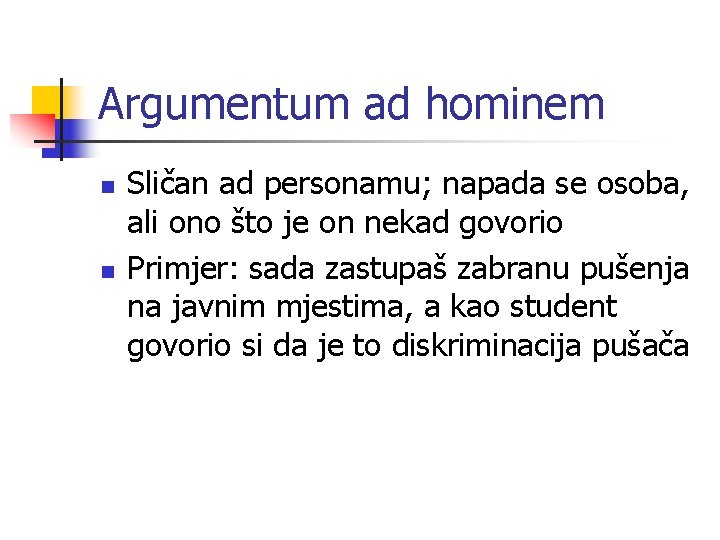 Argumentum ad hominem

- Sličan ad personamu; napada se osoba, ali ono što je on nekad govorio
- Primjer: sada zastupaš zabranu pušenja na javnim mjestima, a kao student govorio si da je to diskriminacija pušača